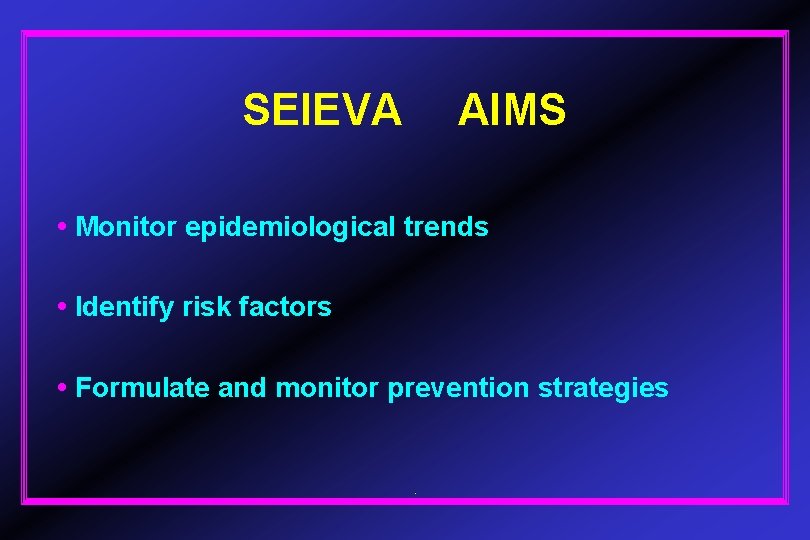 SEIEVA AIMS

• Monitor epidemiological trends

• Identify risk factors

• Formulate and monitor prevention strategies